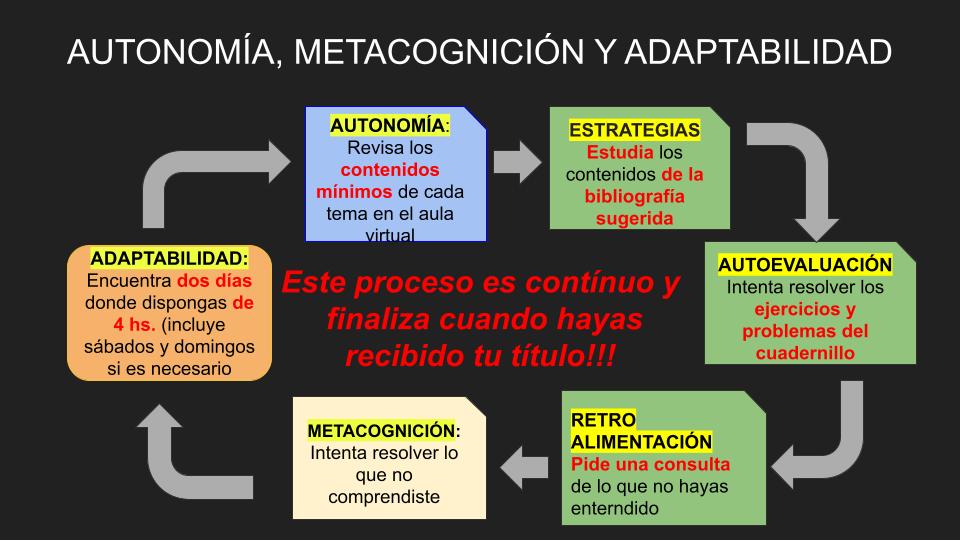 AUTONOMÍA, METACOGNICIÓN Y ADAPTABILIDAD

AUTONOMÍA: Revisa los contenidos mínimos de cada tema en el aula virtual

ESTRATEGIAS Estudia los contenidos de la bibliografía sugerida

AUTOEVALUACIÓN Intenta resolver los ejercicios y problemas del cuadernillo

RETRO ALIMENTACIÓN Pide una consulta de lo que no hayas enterndido

METACOGNICIÓN: Intenta resolver lo que no comprendiste

ADAPTABILIDAD: Encuentra dos días donde dispongas de 4 hs. (incluye sábados y domingos si es necesario

Este proceso es contínuo y finaliza cuando hayas recibido tu título!!!